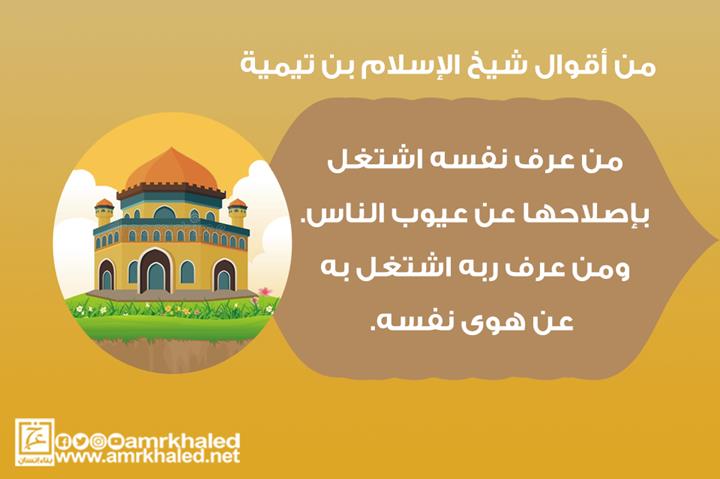 من أقوال شيخ الإسلام بن تيمية

من عرف نفسه اشتغل بإصلاحها عن عيوب الناس. ومن عرف ربه اشتغل به عن هوى نفسه.

بناء انسان
amrkhaled
www.amrkhaled.net